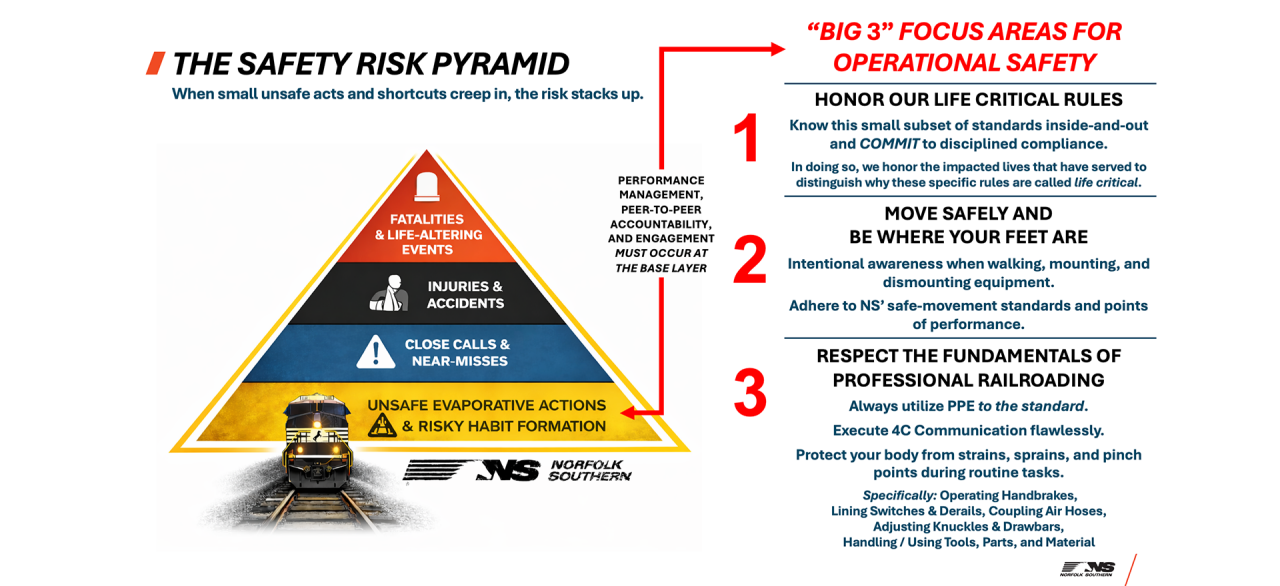 THE SAFETY RISK PYRAMID

When small unsafe acts and shortcuts creep in, the risk stacks up.

FATALITIES & LIFE-ALTERING EVENTS

INJURIES & ACCIDENTS

CLOSE CALLS & NEAR-MISSES

UNSAFE EVAPORATIVE ACTIONS & RISKY HABIT FORMATION

NS NORFOLK SOUTHERN

PERFORMANCE MANAGEMENT, PEER-TO-PEER ACCOUNTABILITY, AND ENGAGEMENT MUST OCCUR AT THE BASE LAYER

"BIG 3" FOCUS AREAS FOR OPERATIONAL SAFETY

1

HONOR OUR LIFE CRITICAL RULES

Know this small subset of standards inside-and-out and COMMIT to disciplined compliance.

In doing so, we honor the impacted lives that have served to distinguish why these specific rules are called life critical.

2

MOVE SAFELY AND BE WHERE YOUR FEET ARE

Intentional awareness when walking, mounting, and dismounting equipment.

Adhere to NS' safe-movement standards and points of performance.

3

RESPECT THE FUNDAMENTALS OF PROFESSIONAL RAILROADING

Always utilize PPE to the standard.

Execute 4C Communication flawlessly.

Protect your body from strains, sprains, and pinch points during routine tasks.

Specifically: Operating Handbrakes, Lining Switches & Derails, Coupling Air Hoses, Adjusting Knuckles & Drawbars, Handling / Using Tools, Parts, and Material

NS NORFOLK SOUTHERN